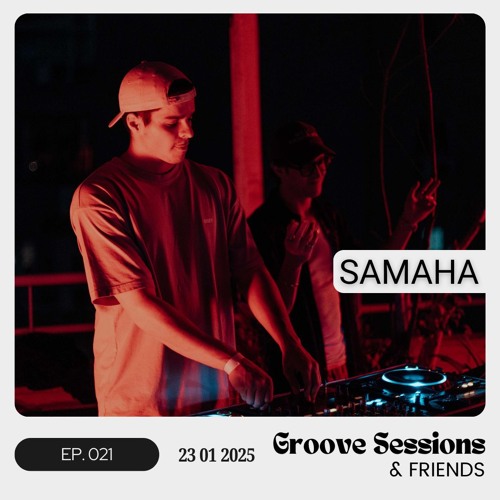 SAMAHA

EP. 021

23 01 2025

Groove Sessions
& FRIENDS